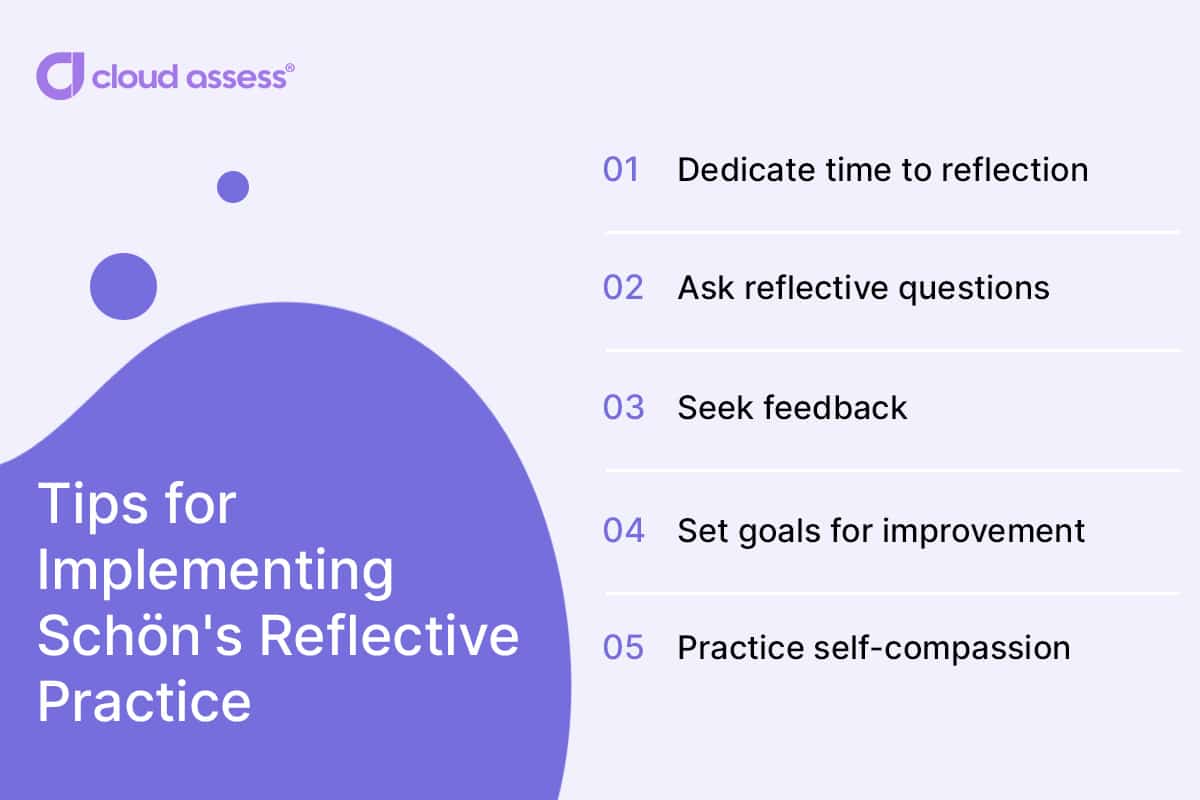 cloud assess®

Tips for Implementing Schön's Reflective Practice

01 Dedicate time to reflection

02 Ask reflective questions

03 Seek feedback

04 Set goals for improvement

05 Practice self-compassion